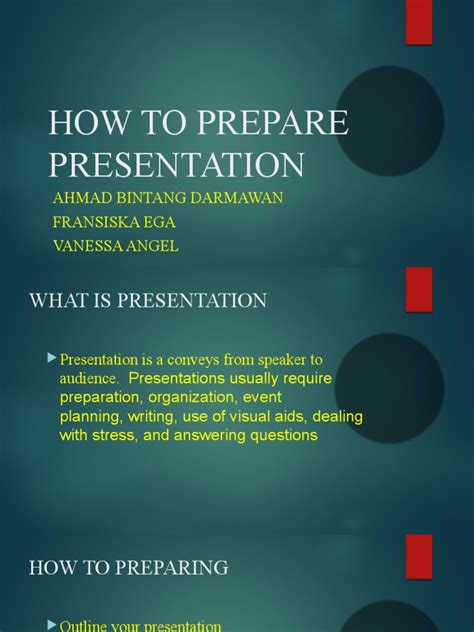 HOW TO PREPARE PRESENTATION

AHMAD BINTANG DARMAWAN
FRANSISKA EGA
VANESSA ANGEL

WHAT IS PRESENTATION

Presentation is a conveys from speaker to audience. Presentations usually require preparation, organization, event planning, writing, use of visual aids, dealing with stress, and answering questions

HOW TO PREPARING

Outline your presentation